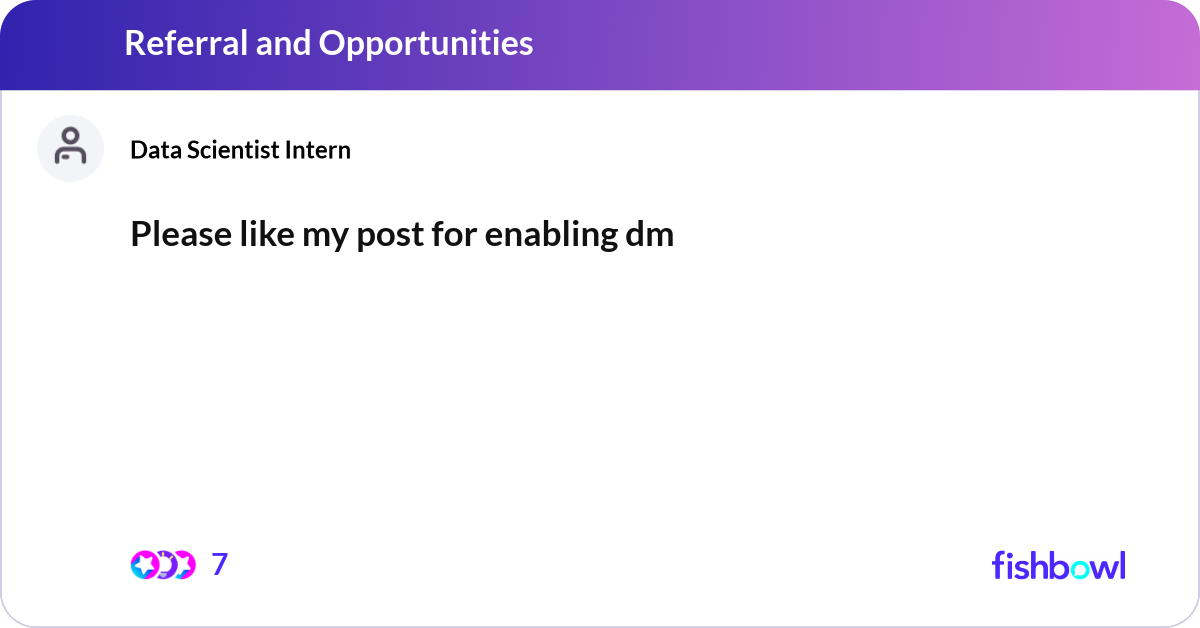 Referral and Opportunities

Data Scientist Intern

Please like my post for enabling dm

7

fishbowl